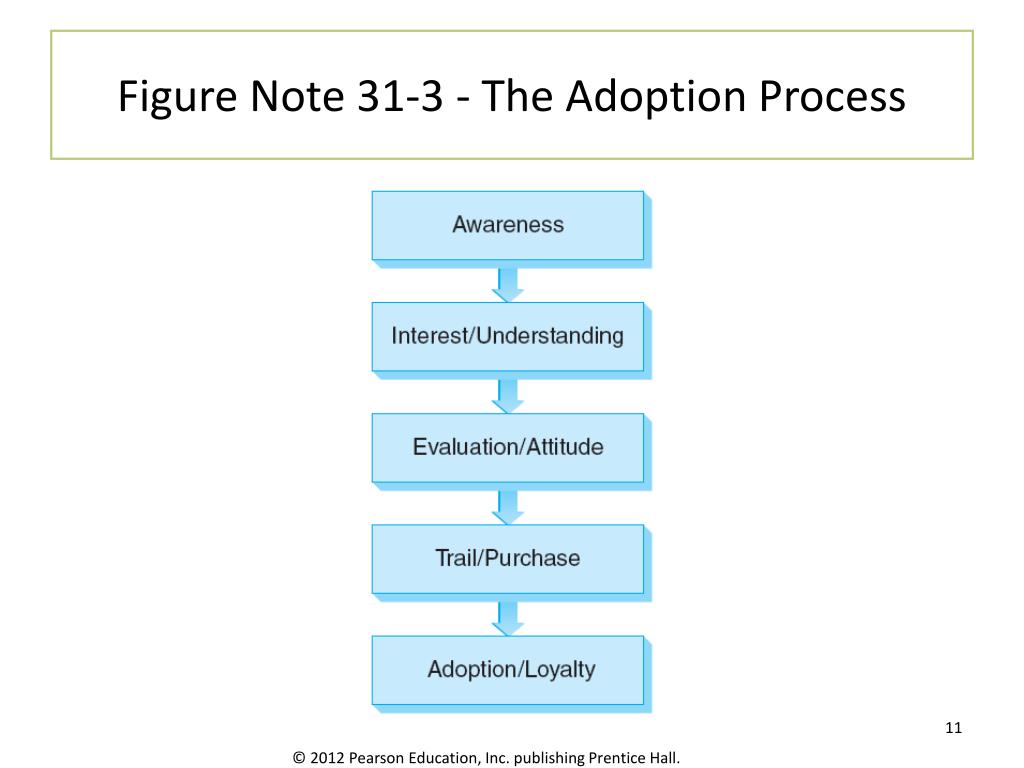 Figure Note 31-3 - The Adoption Process

Awareness

Interest/Understanding

Evaluation/Attitude

Trail/Purchase

Adoption/Loyalty

11

© 2012 Pearson Education, Inc. publishing Prentice Hall.